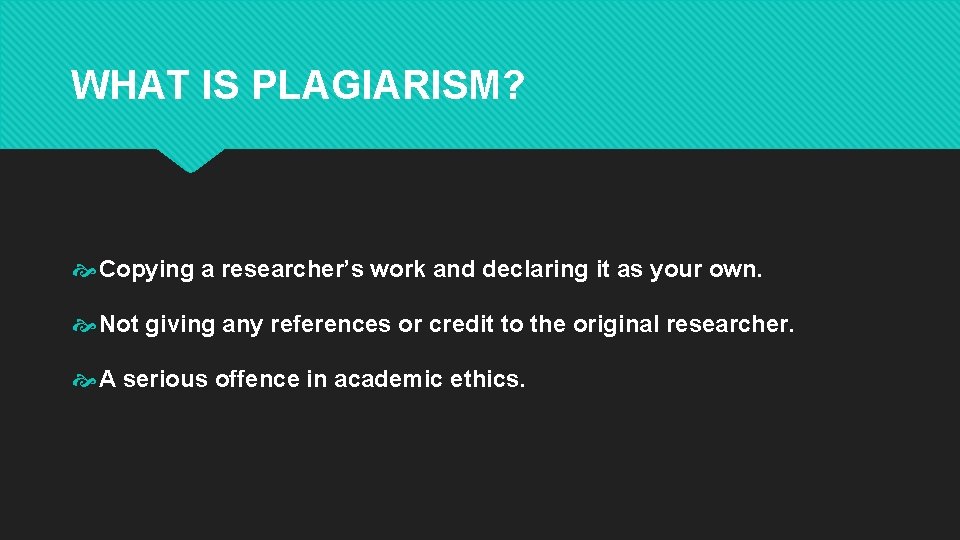 WHAT IS PLAGIARISM?

Copying a researcher’s work and declaring it as your own.

Not giving any references or credit to the original researcher.

A serious offence in academic ethics.